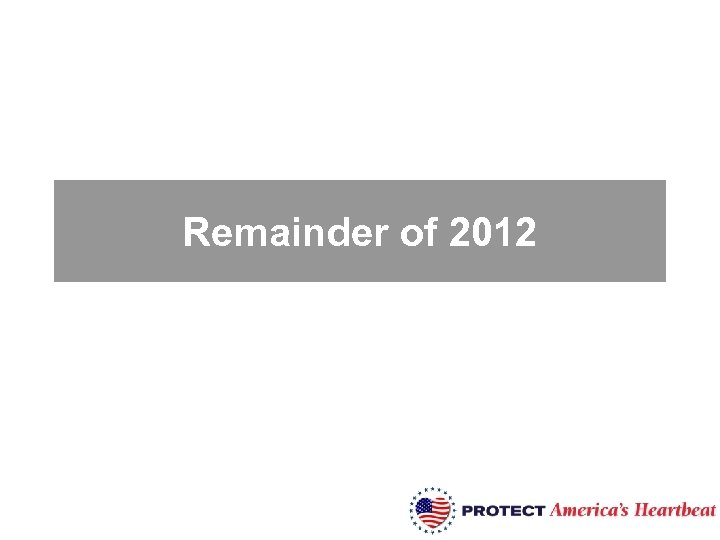 Remainder of 2012

PROTECT America's Heartbeat